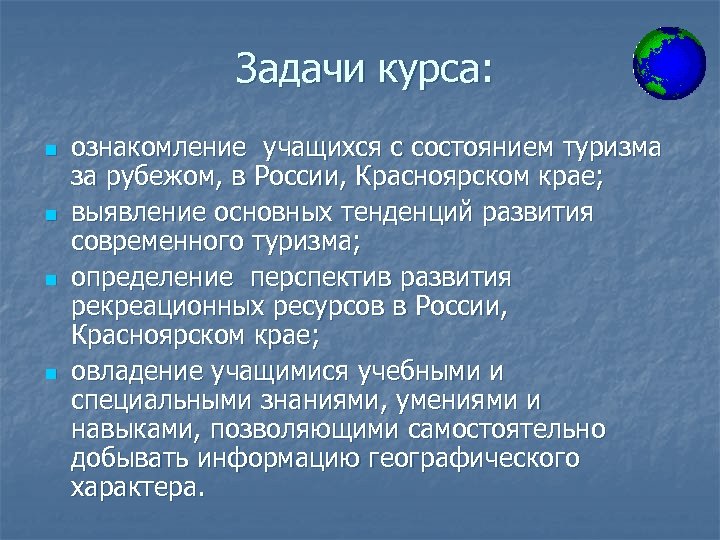 Задачи курса:

- ознакомление учащихся с состоянием туризма за рубежом, в России, Красноярском крае;
- выявление основных тенденций развития современного туризма;
- определение перспектив развития рекреационных ресурсов в России, Красноярском крае;
- овладение учащимися учебными и специальными знаниями, умениями и навыками, позволяющими самостоятельно добывать информацию географического характера.